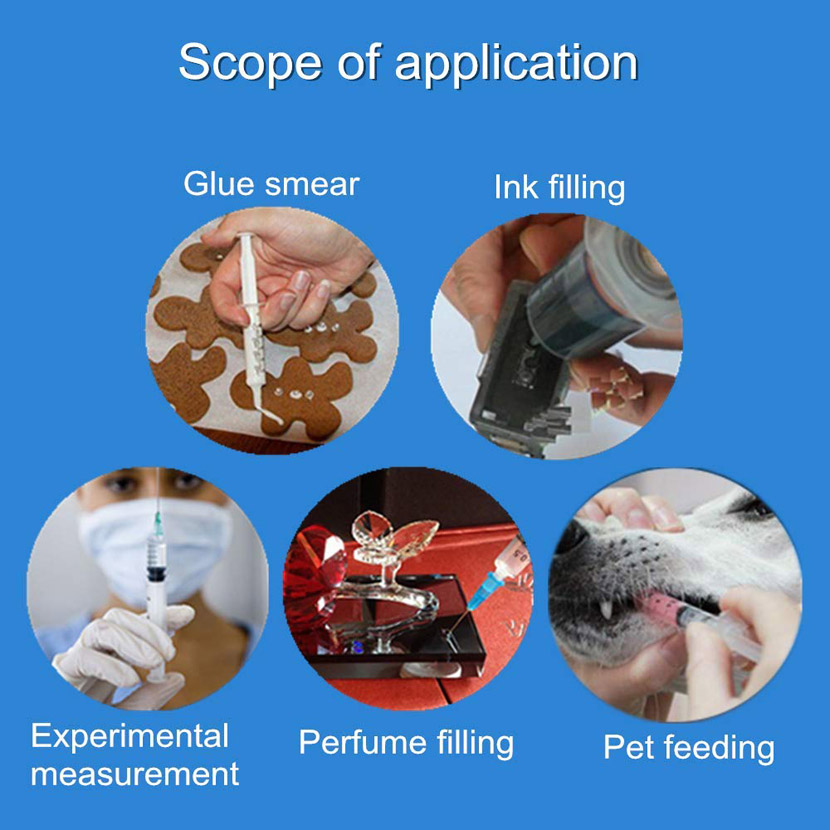 Scope of application

Glue smear

Ink filling

Experimental measurement

Perfume filling

Pet feeding